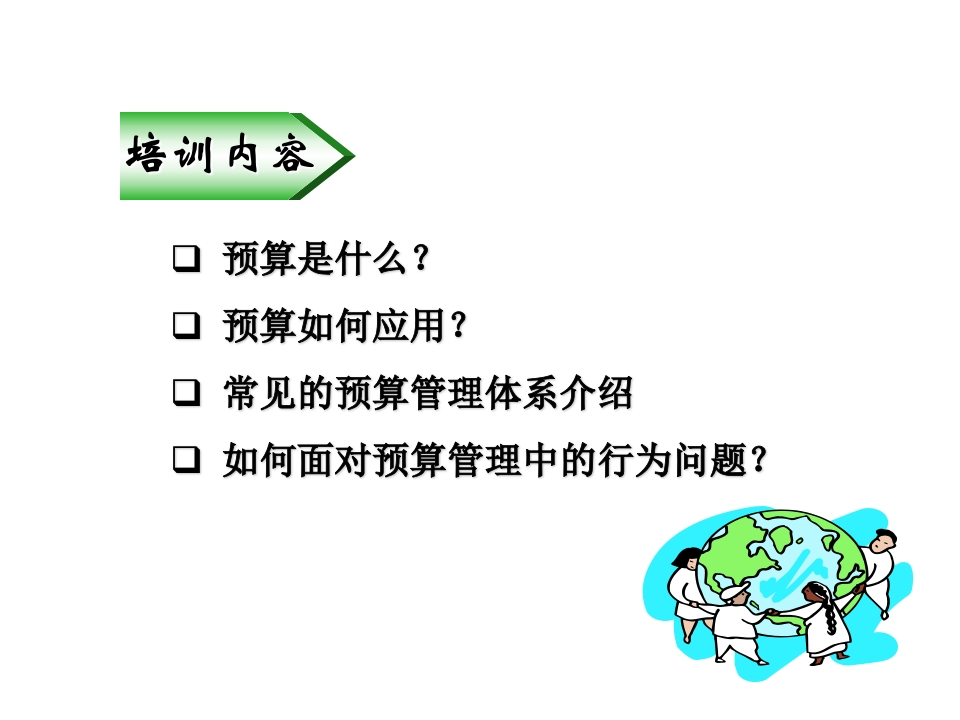 培训内容

❑ 预算是什么？

❑ 预算如何应用？

❑ 常见的预算管理体系介绍

❑ 如何面对预算管理中的行为问题？